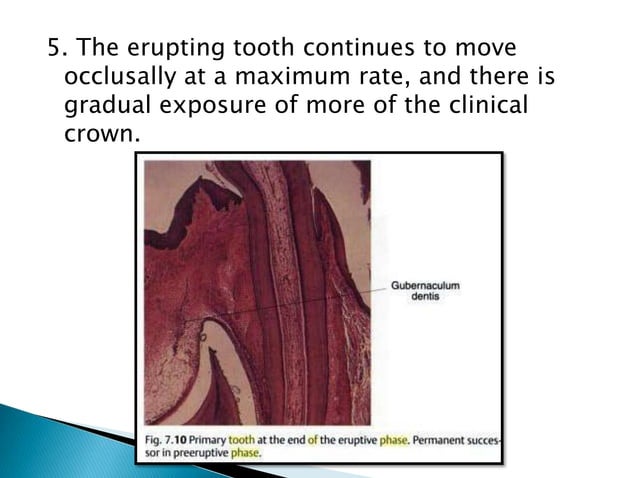 5. The erupting tooth continues to move occlusally at a maximum rate, and there is gradual exposure of more of the clinical crown.

Gubernaculum dentis

Fig. 7.10 Primary tooth at the end of the eruptive phase. Permanent successor in preeruptive phase.